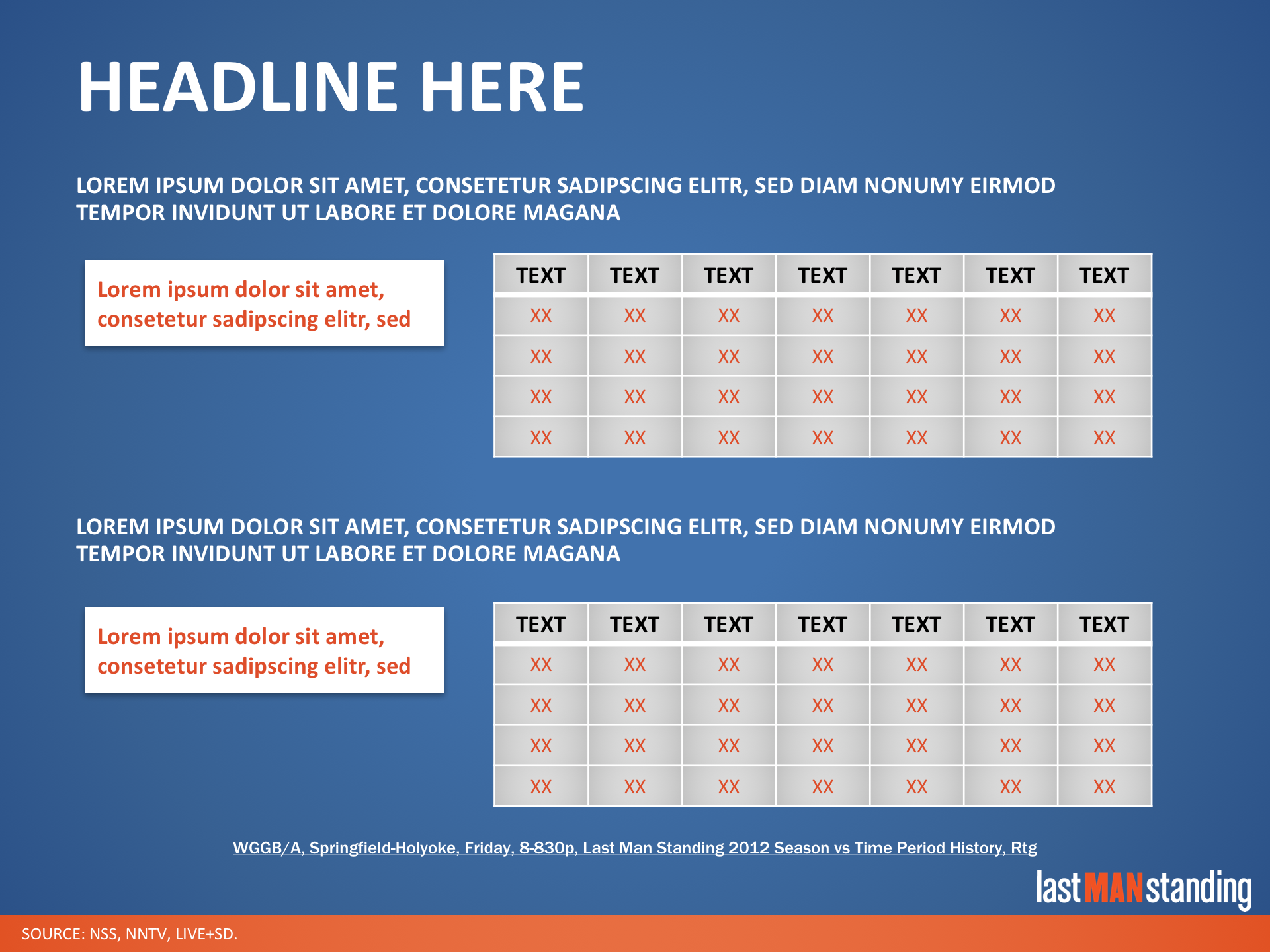 HEADLINE HERE

LOREM IPSUM DOLOR SIT AMET, CONSETETUR SADIPSCING ELITR, SED DIAM NONUMY EIRMOD TEMPOR INVIDUNT UT LABORE ET DOLORE MAGANA

Lorem ipsum dolor sit amet, consetetur sadipscing elitr, sed

| TEXT | TEXT | TEXT | TEXT | TEXT | TEXT | TEXT |
|---|---|---|---|---|---|---|
| XX | XX | XX | XX | XX | XX | XX |
| XX | XX | XX | XX | XX | XX | XX |
| XX | XX | XX | XX | XX | XX | XX |
| XX | XX | XX | XX | XX | XX | XX |

LOREM IPSUM DOLOR SIT AMET, CONSETETUR SADIPSCING ELITR, SED DIAM NONUMY EIRMOD TEMPOR INVIDUNT UT LABORE ET DOLORE MAGANA

Lorem ipsum dolor sit amet, consetetur sadipscing elitr, sed

| TEXT | TEXT | TEXT | TEXT | TEXT | TEXT | TEXT |
|---|---|---|---|---|---|---|
| XX | XX | XX | XX | XX | XX | XX |
| XX | XX | XX | XX | XX | XX | XX |
| XX | XX | XX | XX | XX | XX | XX |
| XX | XX | XX | XX | XX | XX | XX |

WGGB/A, Springfield-Holyoke, Friday, 8-830p, Last Man Standing 2012 Season vs Time Period History, Rtg

last MAN standing

SOURCE: NSS, NNTV, LIVE+SD.